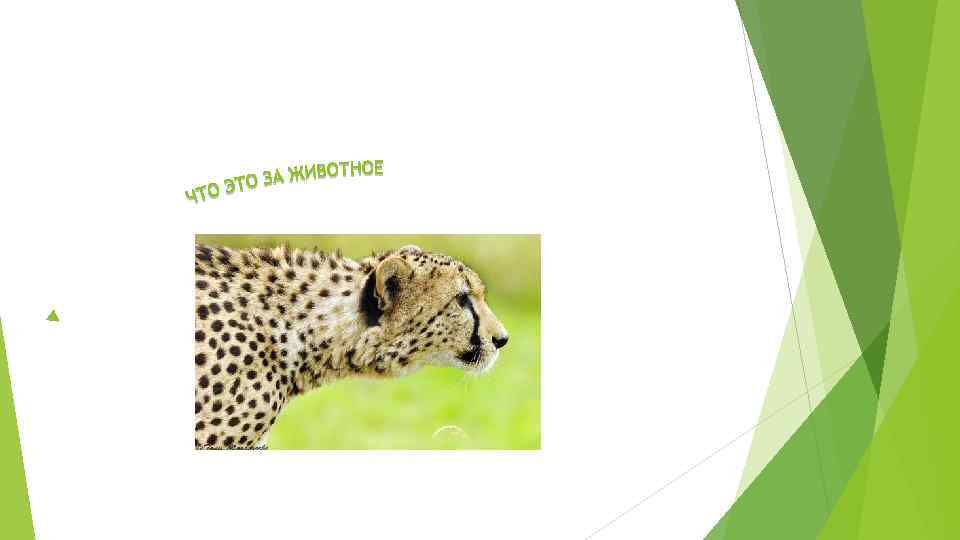 ЧТО ЭТО ЗА ЖИВОТНОЕ